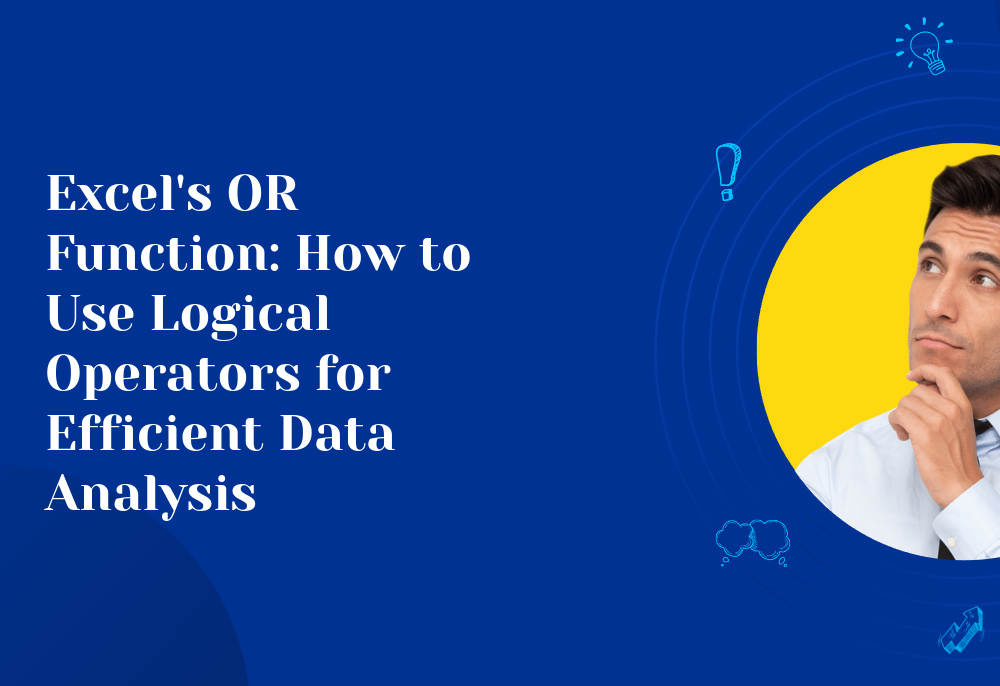 Excel's OR Function: How to Use Logical Operators for Efficient Data Analysis